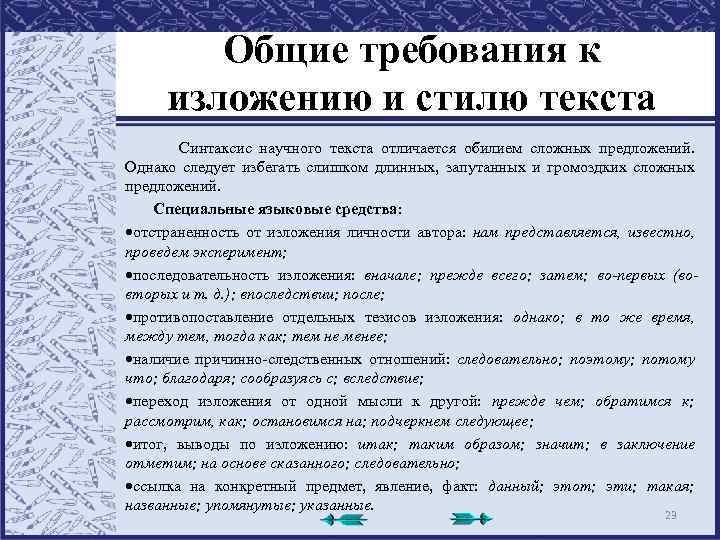 Общие требования к изложению и стилю текста

Синтаксис научного текста отличается обилием сложных предложений. Однако следует избегать слишком длинных, запутанных и громоздких сложных предложений.

Специальные языковые средства:

•отстраненность от изложения личности автора: нам представляется, известно, проведем эксперимент;

•последовательность изложения: вначале; прежде всего; затем; во-первых (во-вторых и т. д.); впоследствии; после;

•противопоставление отдельных тезисов изложения: однако; в то же время, между тем, тогда как; тем не менее;

•наличие причинно-следственных отношений: следовательно; поэтому; потому что; благодаря; сообразуясь с; вследствие;

•переход изложения от одной мысли к другой: прежде чем; обратимся к; рассмотрим, как; остановимся на; подчеркнем следующее;

•итог, выводы по изложению: итак; таким образом; значит; в заключение отметим; на основе сказанного; следовательно;

•ссылка на конкретный предмет, явление, факт: данный; этот; эти; такая; названные; упомянутые; указанные.

29